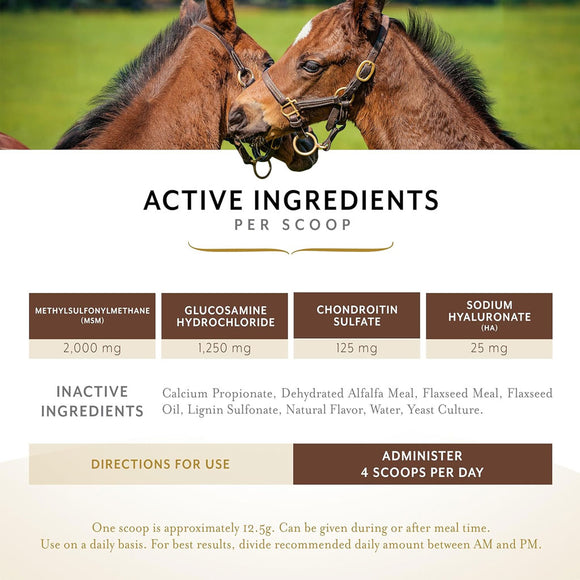 ACTIVE INGREDIENTS
PER SCOOP

| METHYLSULFONYLMETHANE (MSM) | GLUCOSAMINE HYDROCHLORIDE | CHONDROITIN SULFATE | SODIUM HYALURONATE (HA) |
|---|---|---|---|
| 2,000 mg | 1,250 mg | 125 mg | 25 mg |

INACTIVE INGREDIENTS

Calcium Propionate, Dehydrated Alfalfa Meal, Flaxseed Meal, Flaxseed Oil, Lignin Sulfonate, Natural Flavor, Water, Yeast Culture.

DIRECTIONS FOR USE

ADMINISTER 4 SCOOPS PER DAY

One scoop is approximately 12.5g. Can be given during or after meal time.
Use on a daily basis. For best results, divide recommended daily amount between AM and PM.